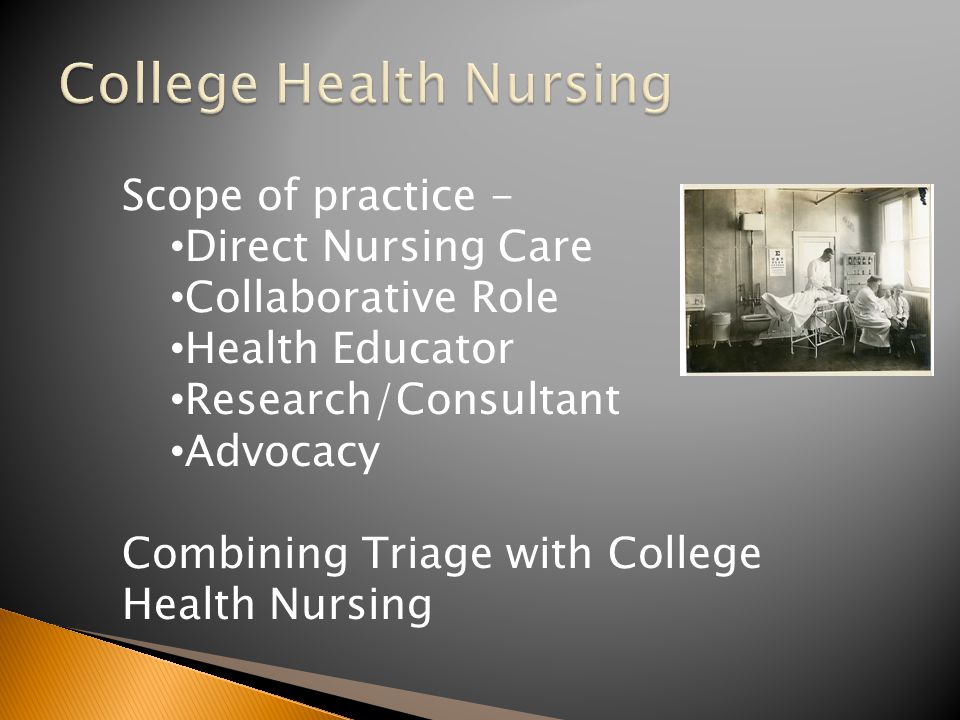 College Health Nursing

Scope of practice –
•Direct Nursing Care
•Collaborative Role
•Health Educator
•Research/Consultant
•Advocacy

Combining Triage with College Health Nursing